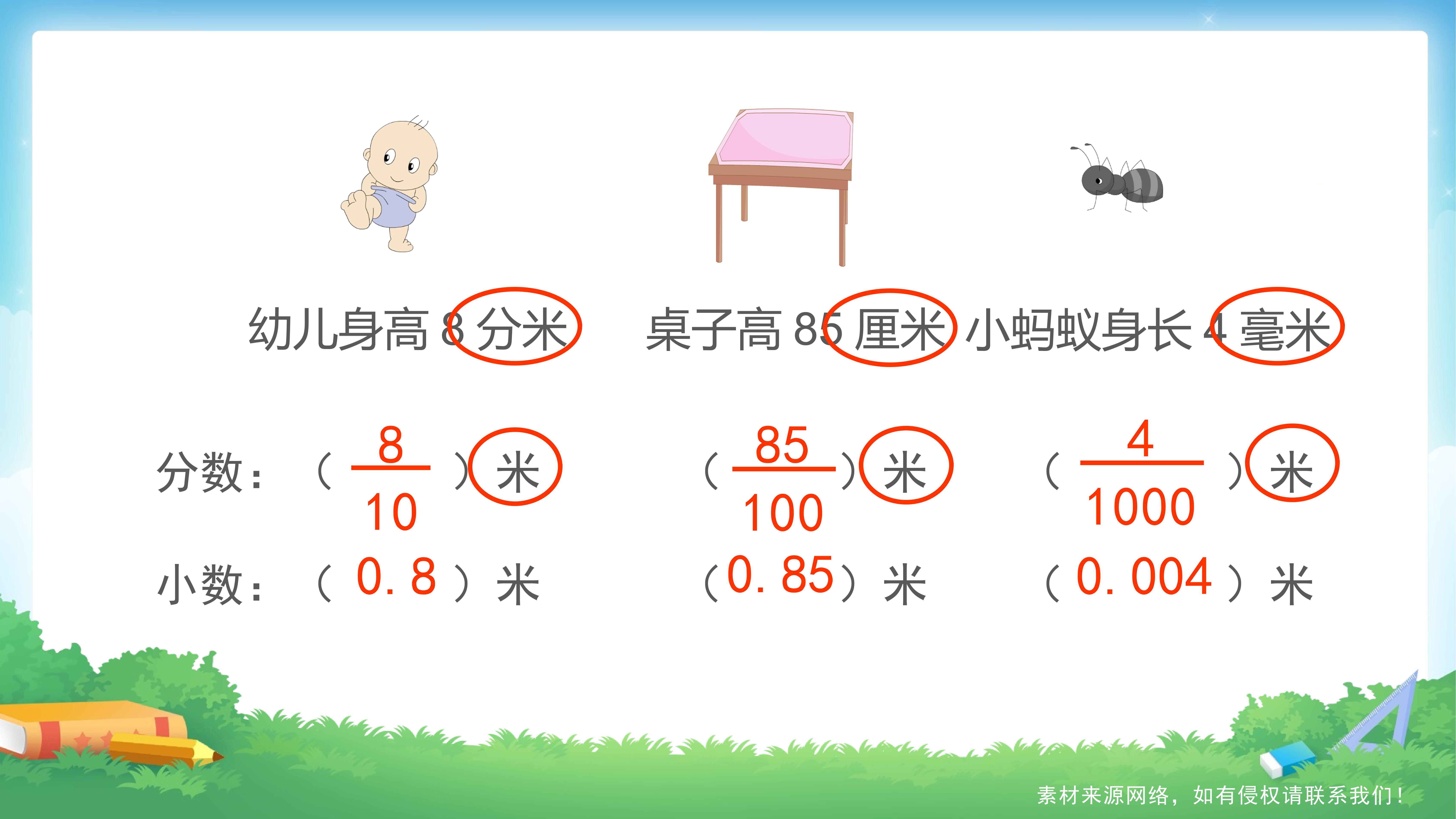 幼儿身高8分米 桌子高85厘米 小蚂蚁身长4毫米

分数：（$\frac{8}{10}$）米 （$\frac{85}{100}$）米 （$\frac{4}{1000}$）米

小数：（0.8）米 （0.85）米 （0.004）米

素材来源网络，如有侵权请联系我们！